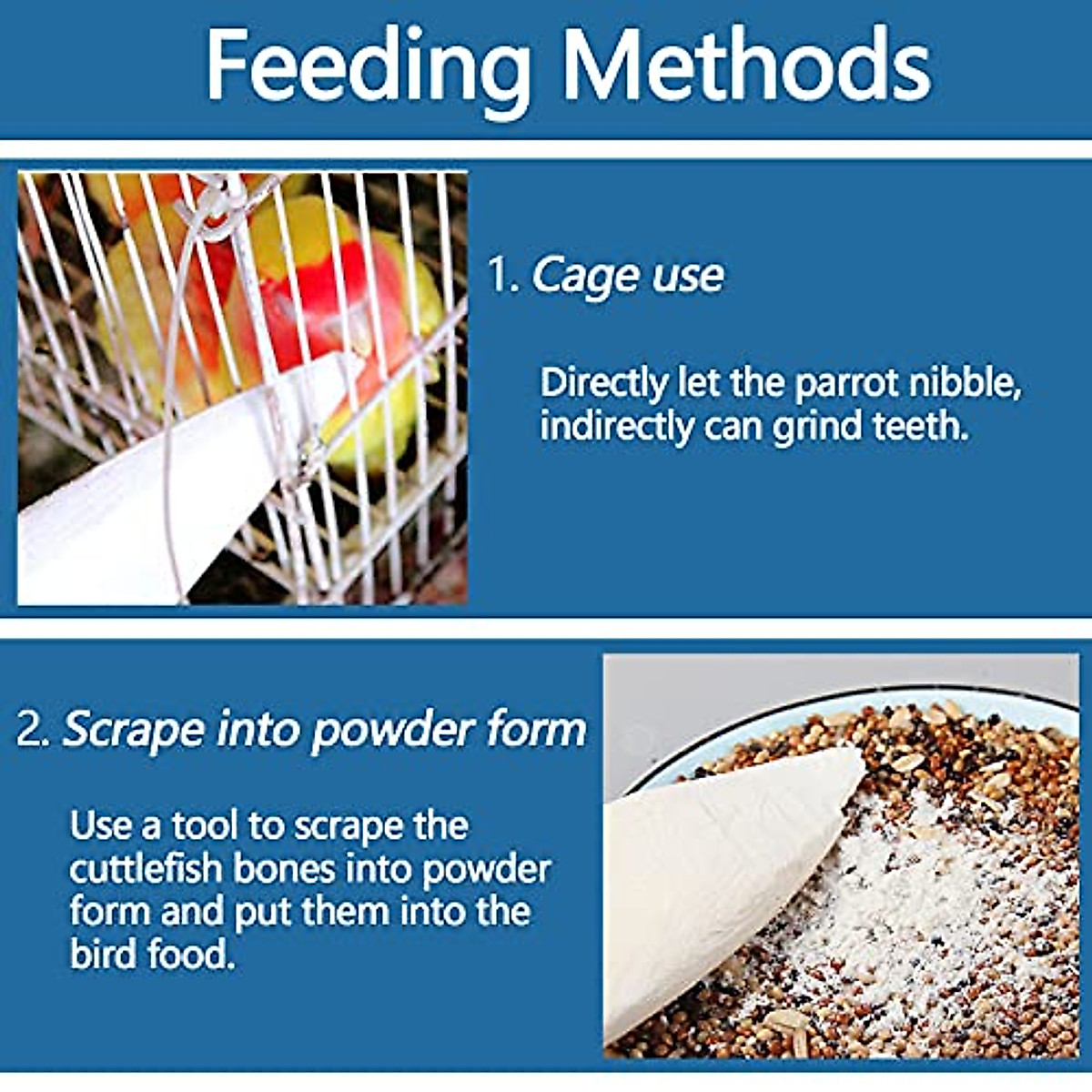 Feeding Methods

1. Cage use

Directly let the parrot nibble, indirectly can grind teeth.

2. Scrape into powder form

Use a tool to scrape the cuttlefish bones into powder form and put them into the bird food.